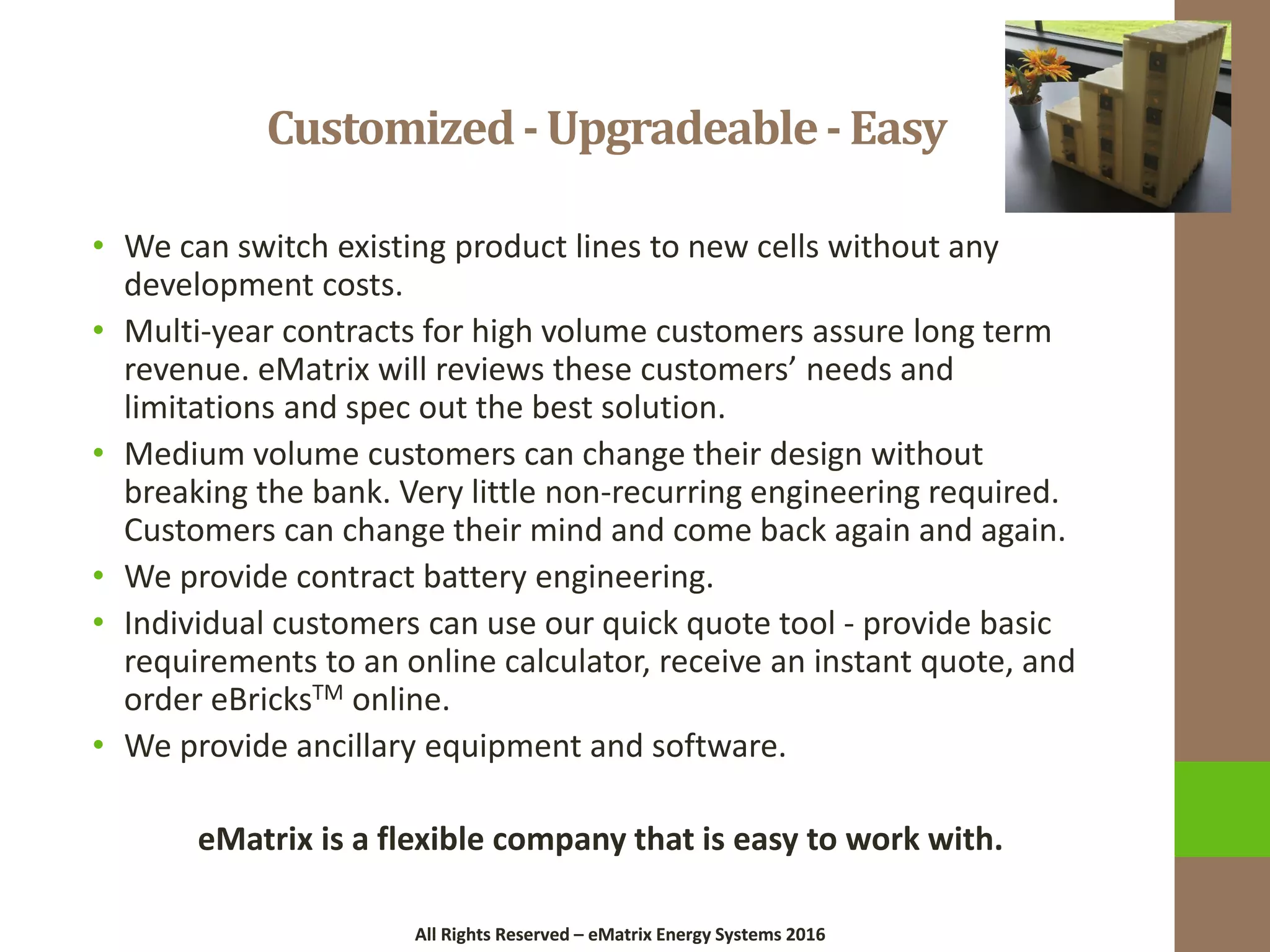 Customized - Upgradeable - Easy

• We can switch existing product lines to new cells without any development costs.
• Multi-year contracts for high volume customers assure long term revenue. eMatrix will reviews these customers' needs and limitations and spec out the best solution.
• Medium volume customers can change their design without breaking the bank. Very little non-recurring engineering required. Customers can change their mind and come back again and again.
• We provide contract battery engineering.
• Individual customers can use our quick quote tool - provide basic requirements to an online calculator, receive an instant quote, and order eBricks$^{TM}$ online.
• We provide ancillary equipment and software.

eMatrix is a flexible company that is easy to work with.

All Rights Reserved – eMatrix Energy Systems 2016